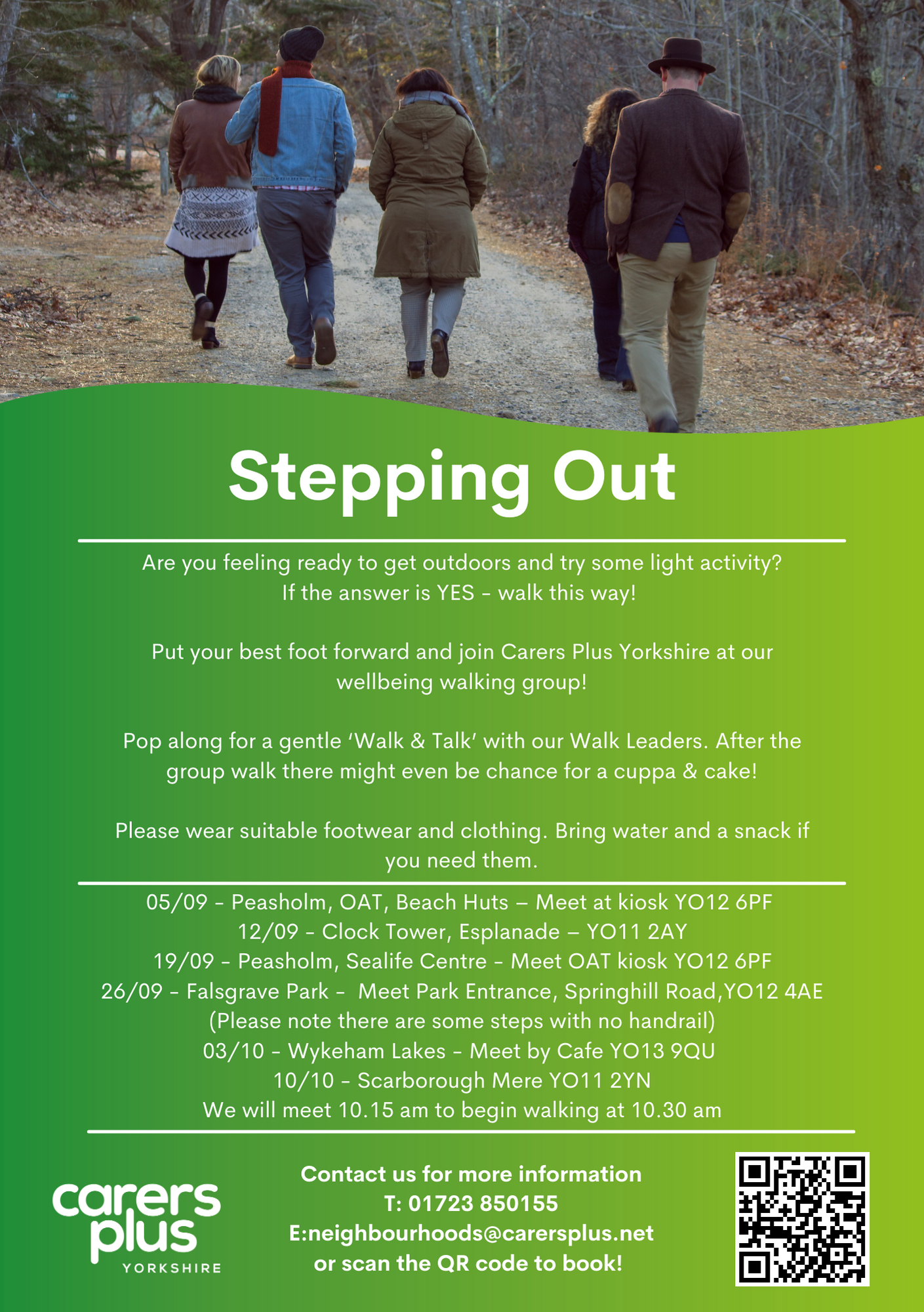 Stepping Out

Are you feeling ready to get outdoors and try some light activity? If the answer is YES - walk this way!

Put your best foot forward and join Carers Plus Yorkshire at our wellbeing walking group!

Pop along for a gentle 'Walk & Talk' with our Walk Leaders. After the group walk there might even be chance for a cuppa & cake!

Please wear suitable footwear and clothing. Bring water and a snack if you need them.

05/09 - Peasholm, OAT, Beach Huts – Meet at kiosk YO12 6PF
12/09 - Clock Tower, Esplanade – YO11 2AY
19/09 - Peasholm, Sealife Centre - Meet OAT kiosk YO12 6PF
26/09 - Falsgrave Park - Meet Park Entrance, Springhill Road,YO12 4AE
(Please note there are some steps with no handrail)
03/10 - Wykeham Lakes - Meet by Cafe YO13 9QU
10/10 - Scarborough Mere YO11 2YN
We will meet 10.15 am to begin walking at 10.30 am

carers plus YORKSHIRE

Contact us for more information
T: 01723 850155
E:neighbourhoods@carersplus.net
or scan the QR code to book!